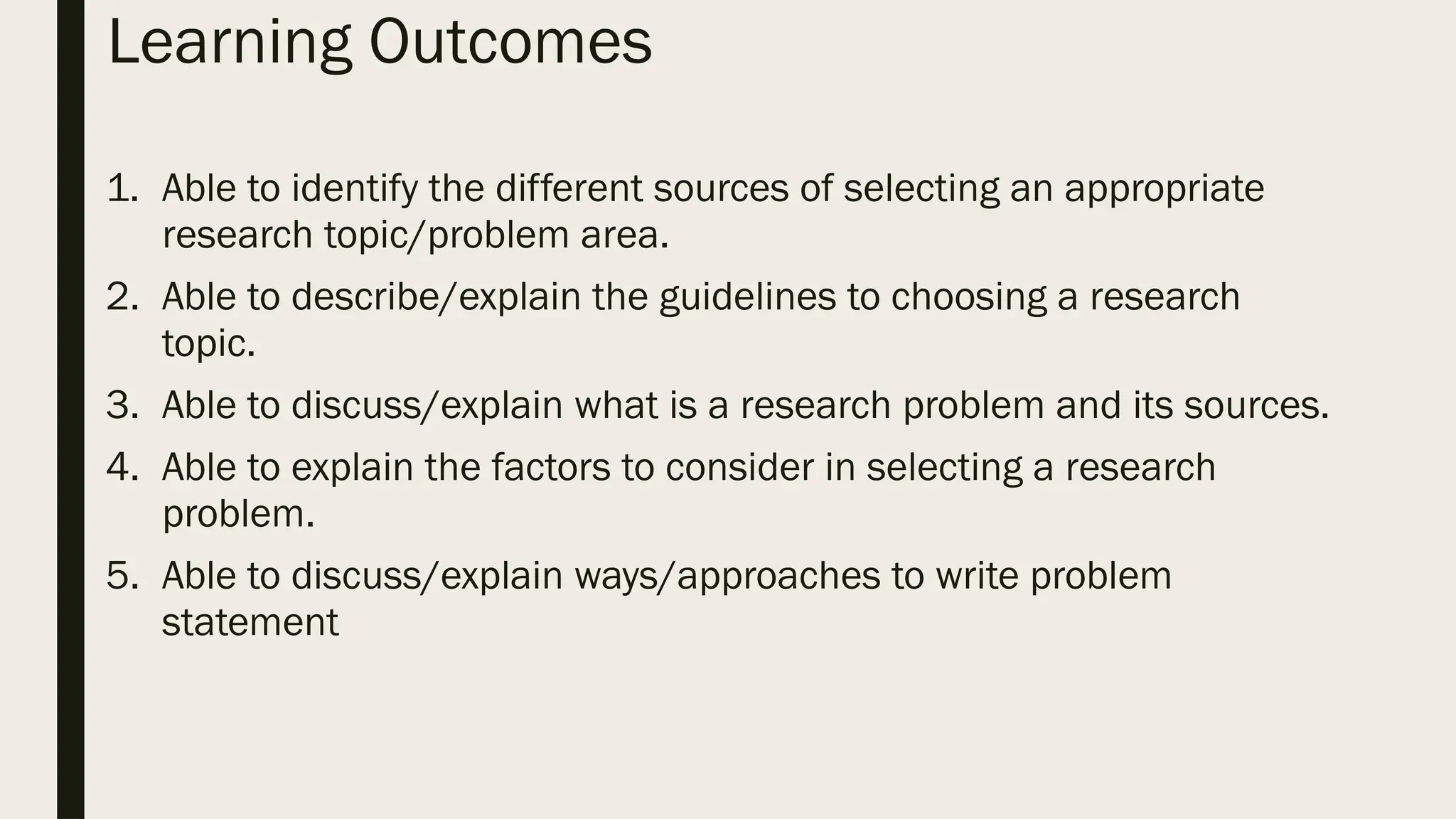 Learning Outcomes

1. Able to identify the different sources of selecting an appropriate research topic/problem area.
2. Able to describe/explain the guidelines to choosing a research topic.
3. Able to discuss/explain what is a research problem and its sources.
4. Able to explain the factors to consider in selecting a research problem.
5. Able to discuss/explain ways/approaches to write problem statement